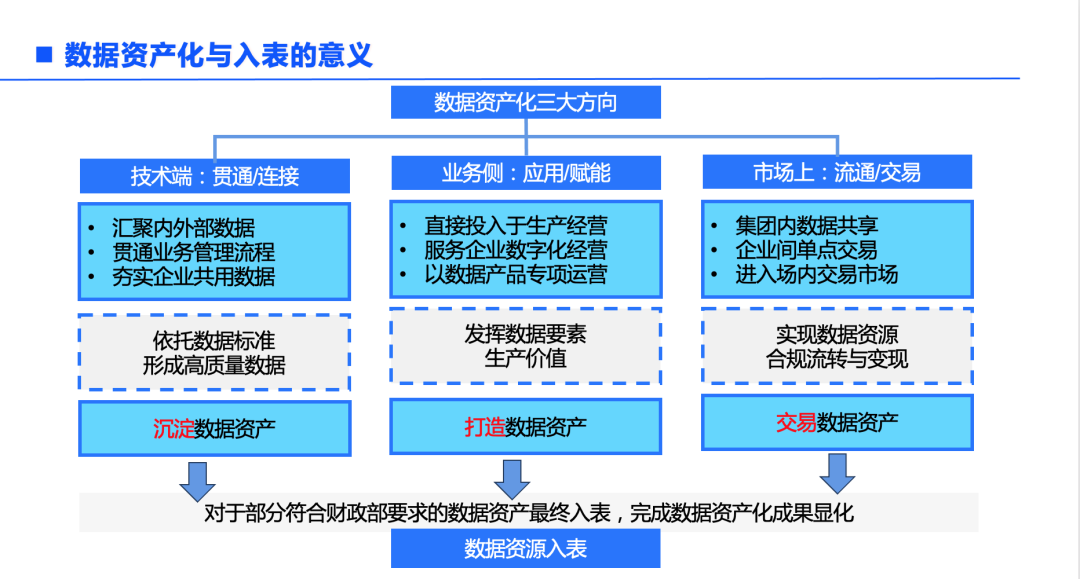 ■ 数据资产化与入表的意义

数据资产化三大方向

技术端：贯通/连接

• 汇聚内外部数据
• 贯通业务管理流程
• 夯实企业共用数据

依托数据标准
形成高质量数据

沉淀数据资产

业务侧：应用/赋能

• 直接投入于生产经营
• 服务企业数字化经营
• 以数据产品专项运营

发挥数据要素
生产价值

打造数据资产

市场上：流通/交易

• 集团内数据共享
• 企业间单点交易
• 进入场内交易市场

实现数据资源
合规流转与变现

交易数据资产

对于部分符合财政部要求的数据资产最终入表，完成数据资产化成果显化

数据资源入表